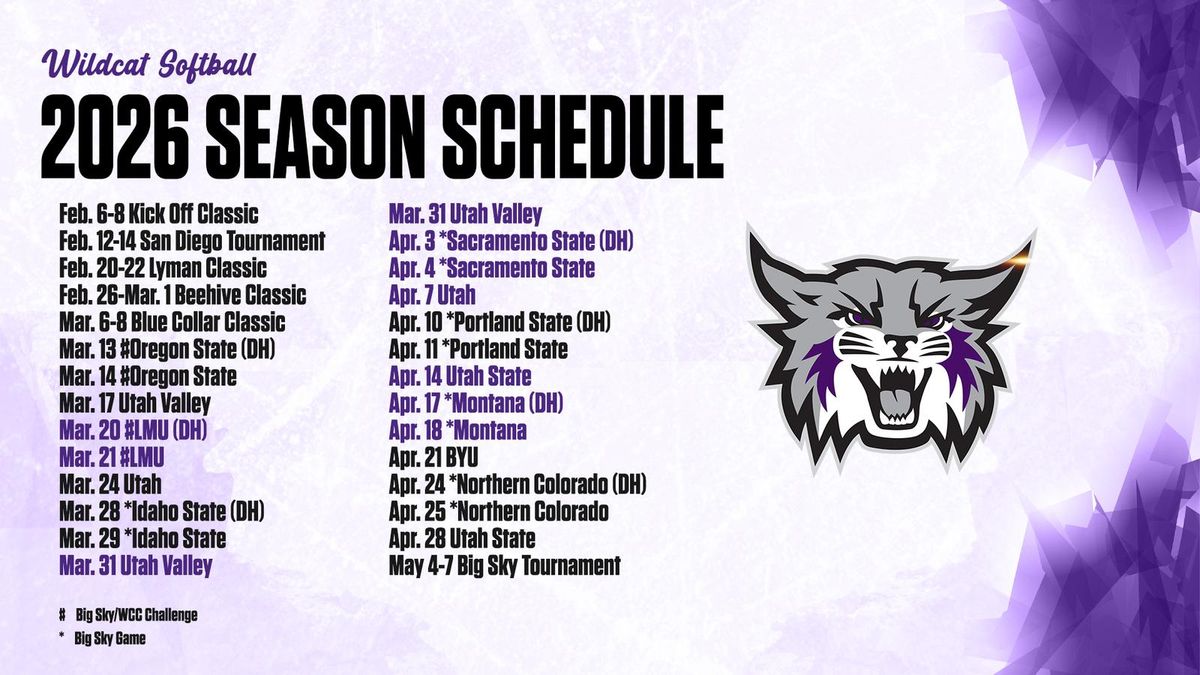 Wildcat Softball

2026 SEASON SCHEDULE

Feb. 6-8 Kick Off Classic
Feb. 12-14 San Diego Tournament
Feb. 20-22 Lyman Classic
Feb. 26-Mar. 1 Beehive Classic
Mar. 6-8 Blue Collar Classic
Mar. 13 #Oregon State (DH)
Mar. 14 #Oregon State
Mar. 17 Utah Valley
Mar. 20 #LMU (DH)
Mar. 21 #LMU
Mar. 24 Utah
Mar. 28 *Idaho State (DH)
Mar. 29 *Idaho State
Mar. 31 Utah Valley

Mar. 31 Utah Valley
Apr. 3 *Sacramento State (DH)
Apr. 4 *Sacramento State
Apr. 7 Utah
Apr. 10 *Portland State (DH)
Apr. 11 *Portland State
Apr. 14 Utah State
Apr. 17 *Montana (DH)
Apr. 18 *Montana
Apr. 21 BYU
Apr. 24 *Northern Colorado (DH)
Apr. 25 *Northern Colorado
Apr. 28 Utah State
May 4-7 Big Sky Tournament

# Big Sky/WCC Challenge
* Big Sky Game